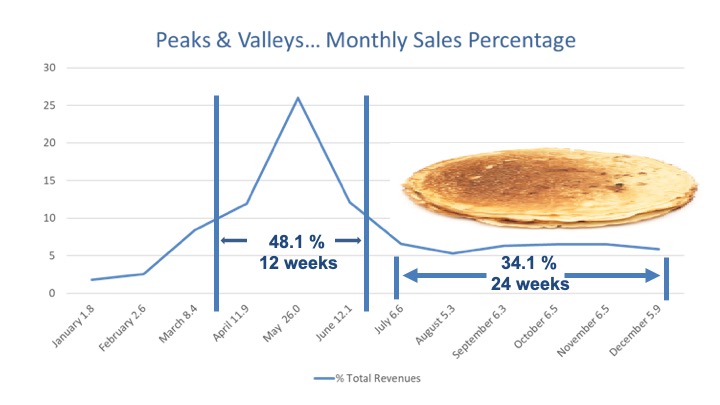 Peaks & Valleys… Monthly Sales Percentage

30
25
20
15
10
5
0

48.1 %
12 weeks

34.1 %
24 weeks

January 1.8
February 2.6
March 8.4
April 11.9
May 26.0
June 12.1
July 6.6
August 5.3
September 6.3
October 6.5
November 6.5
December 5.9

% Total Revenues